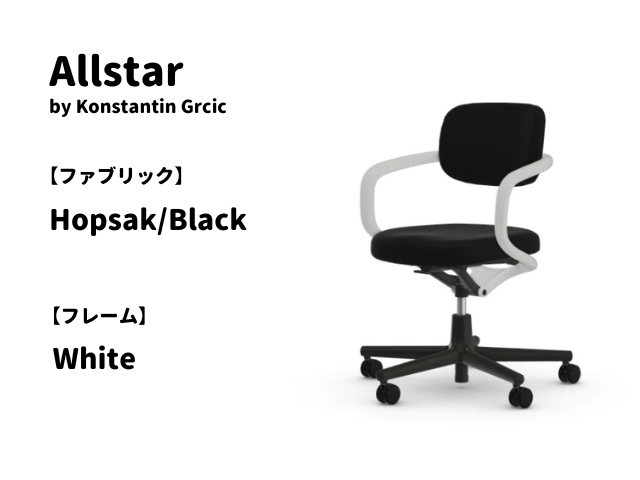 Allstar
by Konstantin Grcic

【ファブリック】

Hopsak/Black

【フレーム】

White